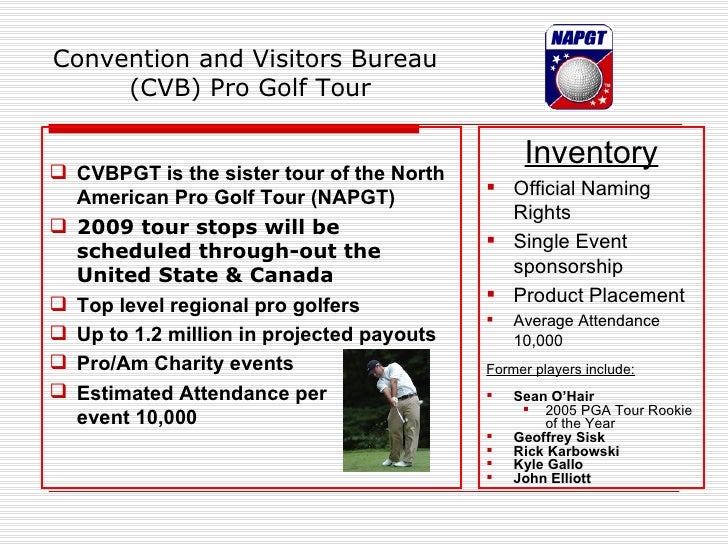 Convention and Visitors Bureau (CVB) Pro Golf Tour

NAPGT

- CVBPGT is the sister tour of the North American Pro Golf Tour (NAPGT)
- 2009 tour stops will be scheduled through-out the United State & Canada
- Top level regional pro golfers
- Up to 1.2 million in projected payouts
- Pro/Am Charity events
- Estimated Attendance per event 10,000

Inventory

- Official Naming Rights
- Single Event sponsorship
- Product Placement
- Average Attendance 10,000

Former players include:

- Sean O'Hair
  - 2005 PGA Tour Rookie of the Year
- Geoffrey Sisk
- Rick Karbowski
- Kyle Gallo
- John Elliott